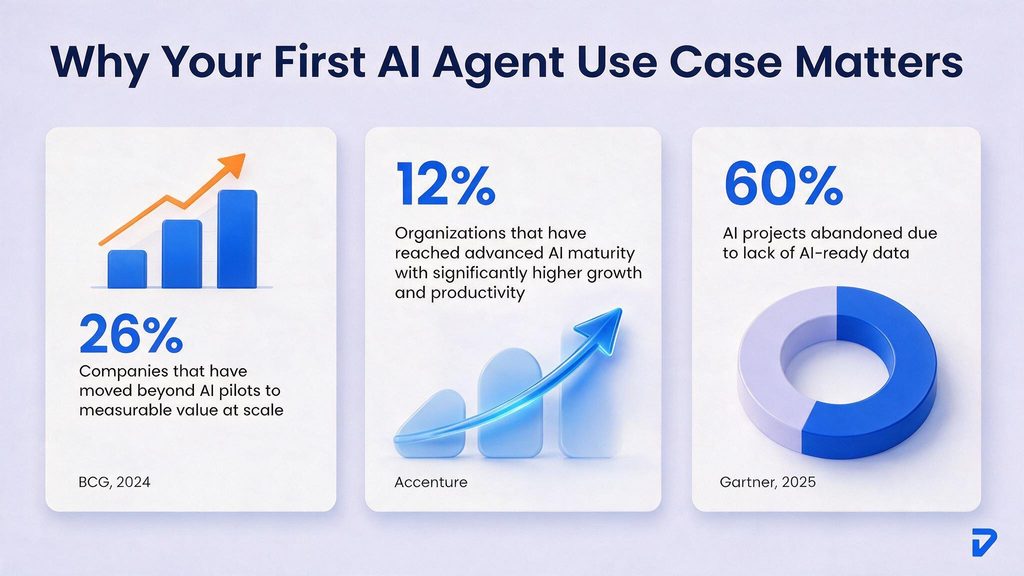 Why Your First AI Agent Use Case Matters

26%
Companies that have moved beyond AI pilots to measurable value at scale

BCG, 2024

12%
Organizations that have reached advanced AI maturity with significantly higher growth and productivity

Accenture

60%
AI projects abandoned due to lack of AI-ready data

Gartner, 2025